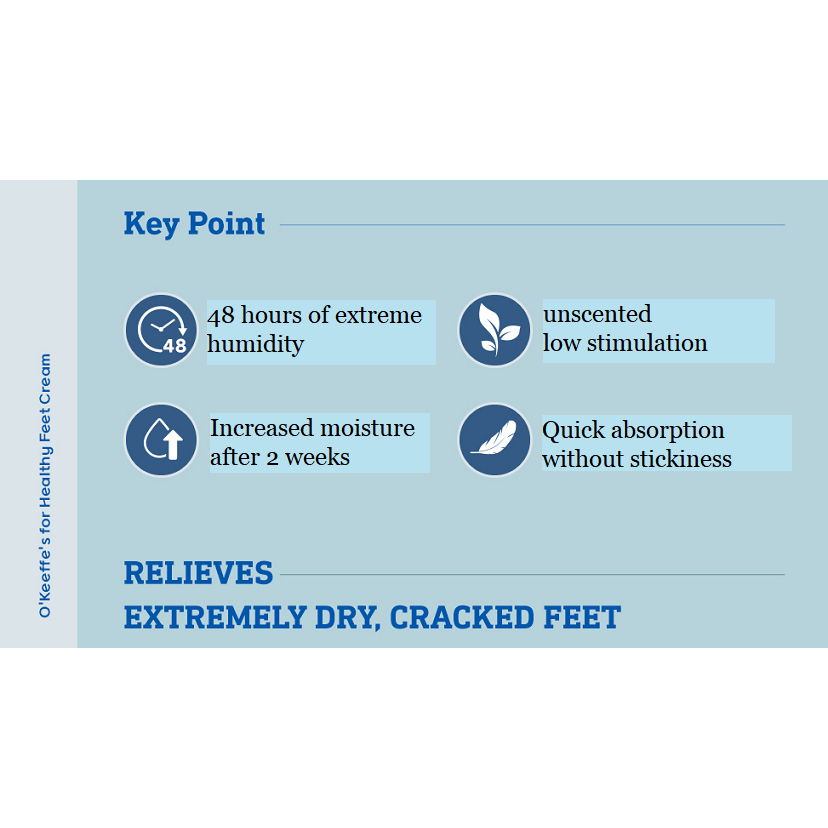 O'Keeffe's for Healthy Feet Cream

Key Point

48

48 hours of extreme humidity

unscented low stimulation

Increased moisture after 2 weeks

Quick absorption without stickiness

RELIEVES
EXTREMELY DRY, CRACKED FEET